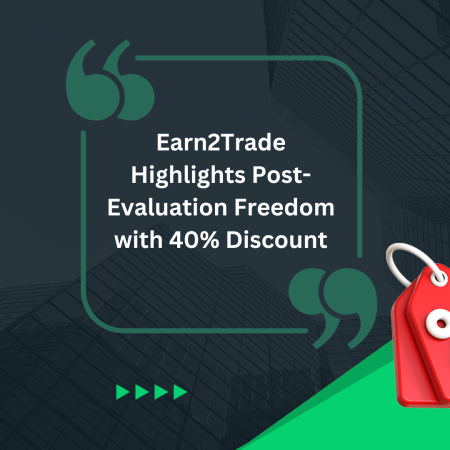 Earn2Trade Highlights Post-Evaluation Freedom with 40% Discount